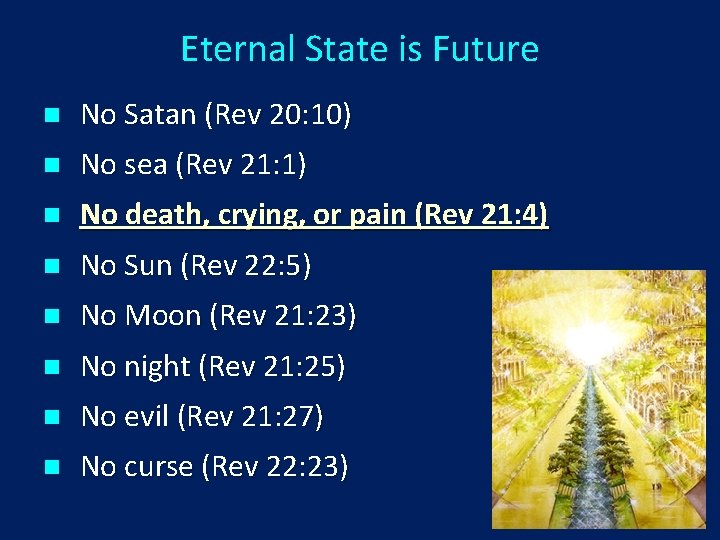 Eternal State is Future

- No Satan (Rev 20:10)
- No sea (Rev 21:1)
- No death, crying, or pain (Rev 21:4)
- No Sun (Rev 22:5)
- No Moon (Rev 21:23)
- No night (Rev 21:25)
- No evil (Rev 21:27)
- No curse (Rev 22:23)